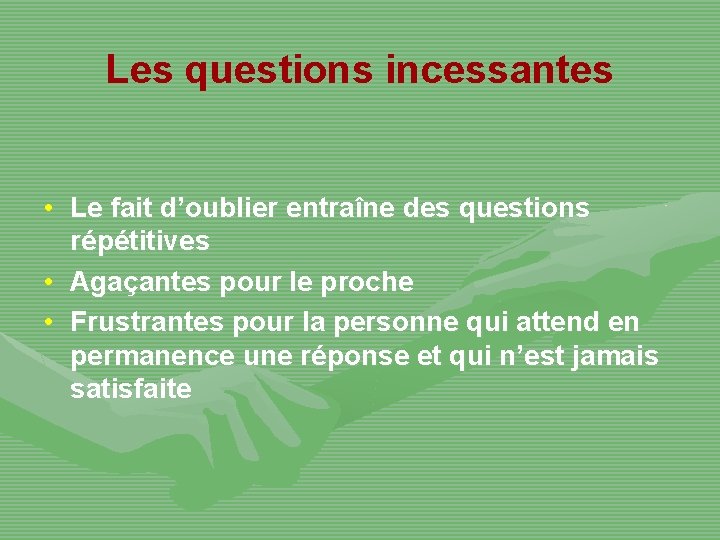 Les questions incessantes

• Le fait d’oublier entraîne des questions répétitives
• Agaçantes pour le proche
• Frustrantes pour la personne qui attend en permanence une réponse et qui n’est jamais satisfaite